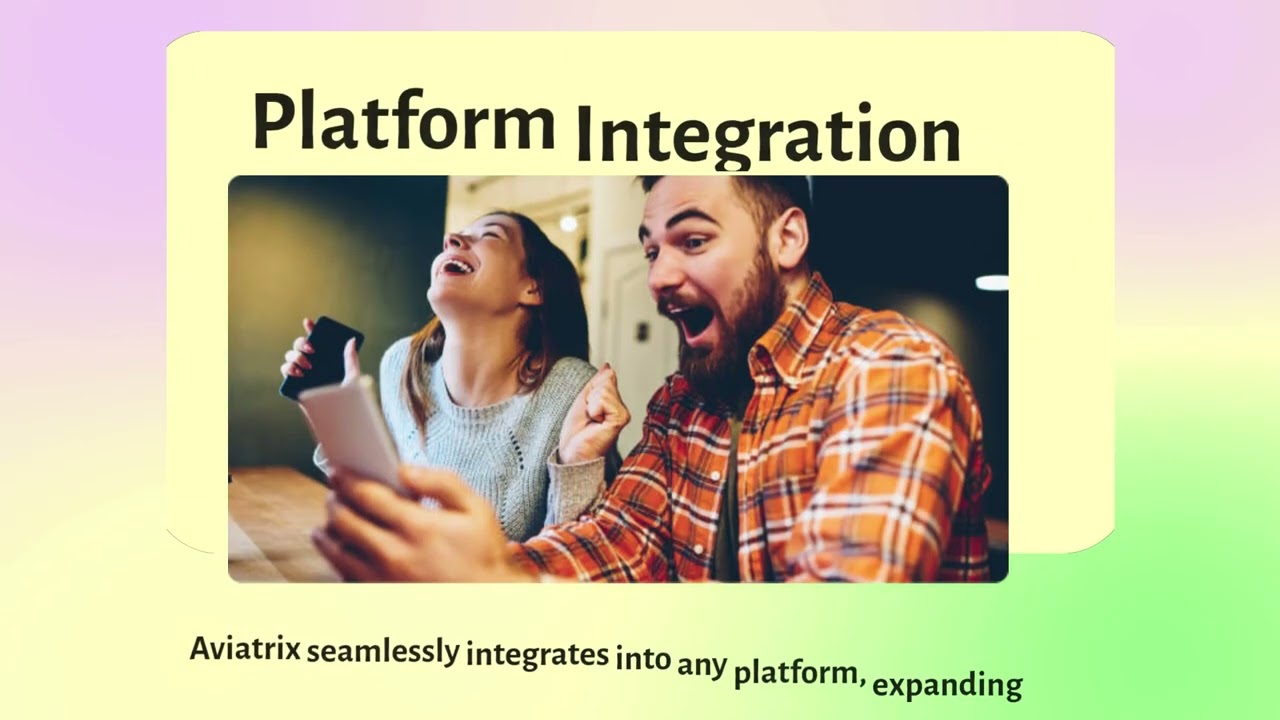 Platform Integration

Aviatrix seamlessly integrates into any platform, expanding